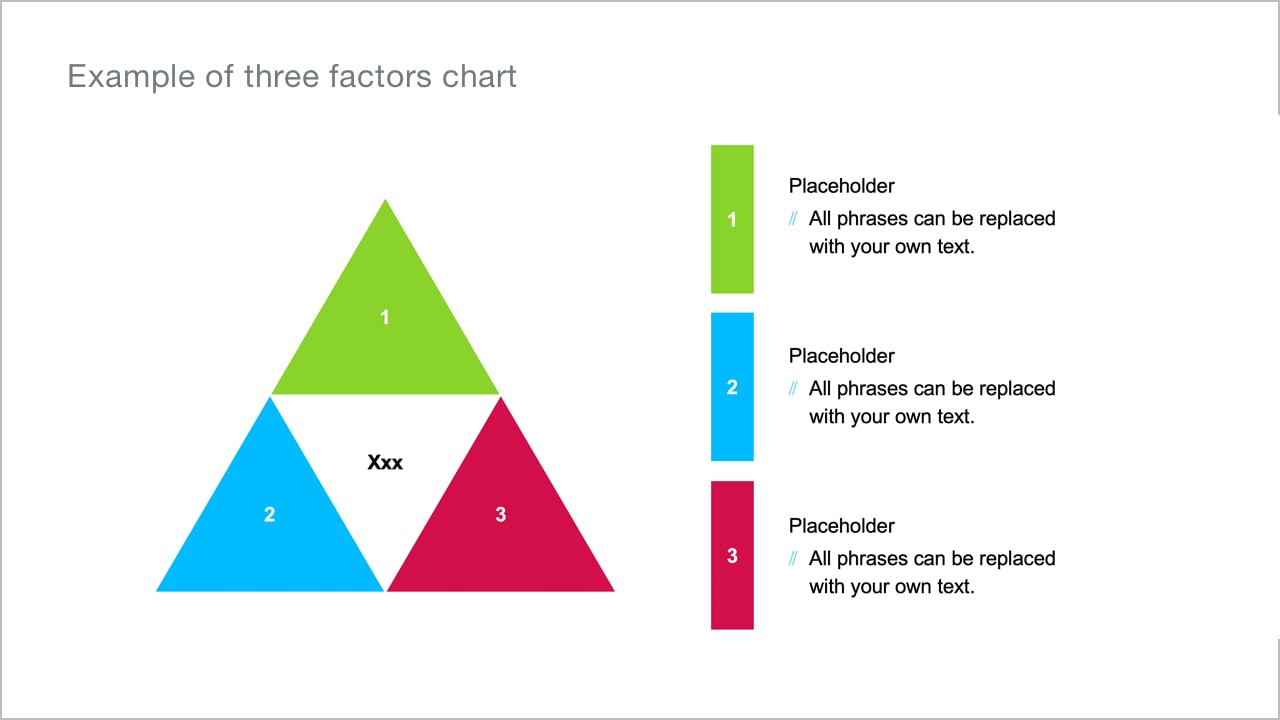 Example of three factors chart

1

Xxx

2

3

1

Placeholder

// All phrases can be replaced with your own text.

2

Placeholder

// All phrases can be replaced with your own text.

3

Placeholder

// All phrases can be replaced with your own text.